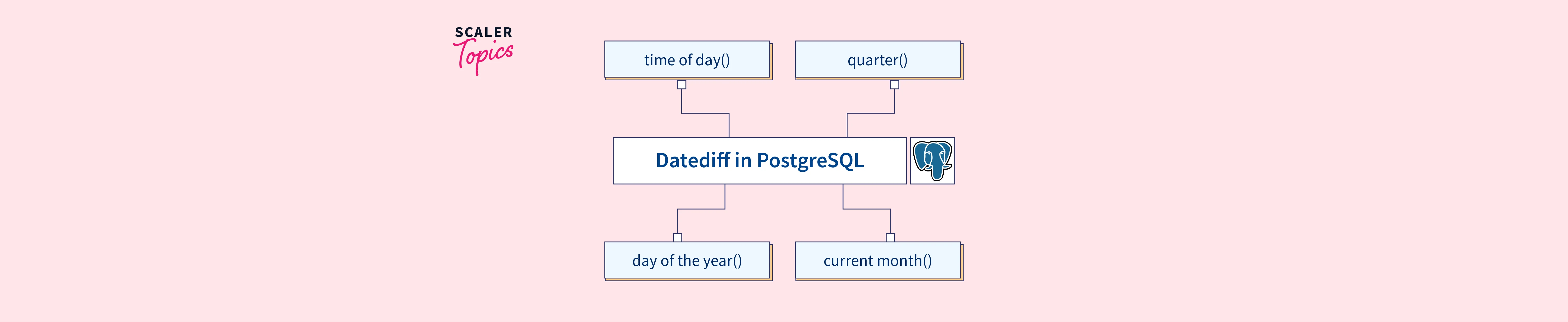 SCALER Topics

time of day()

quarter()

Datediff in PostgreSQL

day of the year()

current month()